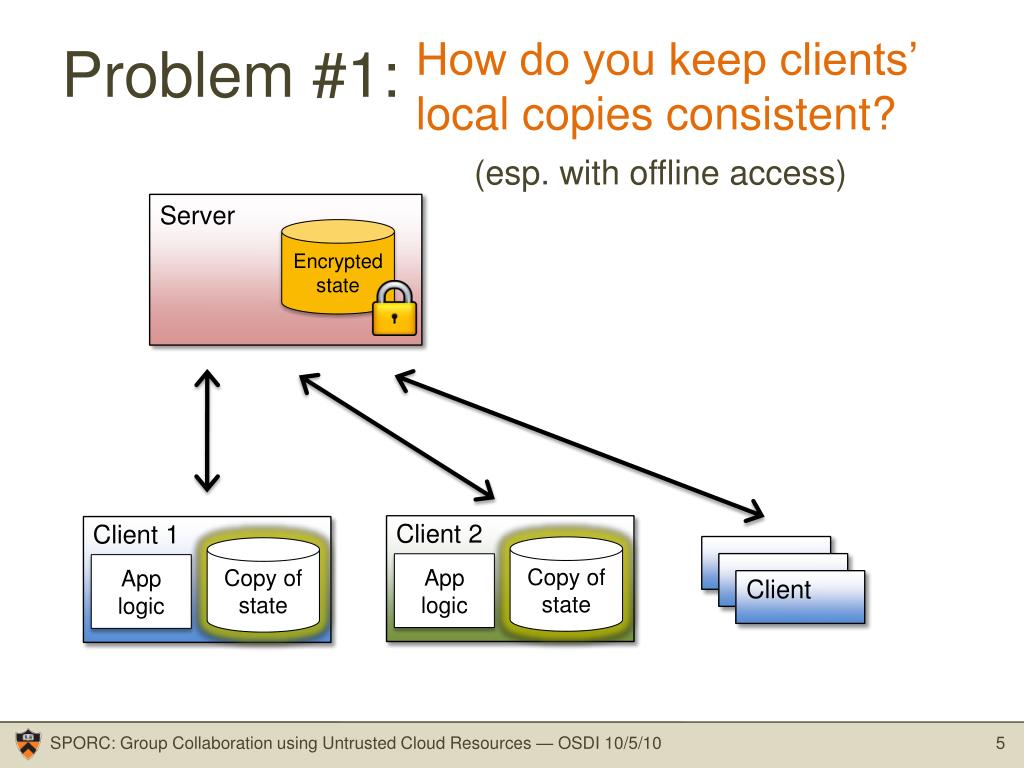 Problem #1: How do you keep clients' local copies consistent?

(esp. with offline access)

Server

Encrypted state

Client 1

App logic

Copy of state

Client 2

App logic

Copy of state

Client

SPORC: Group Collaboration using Untrusted Cloud Resources — OSDI 10/5/10

5